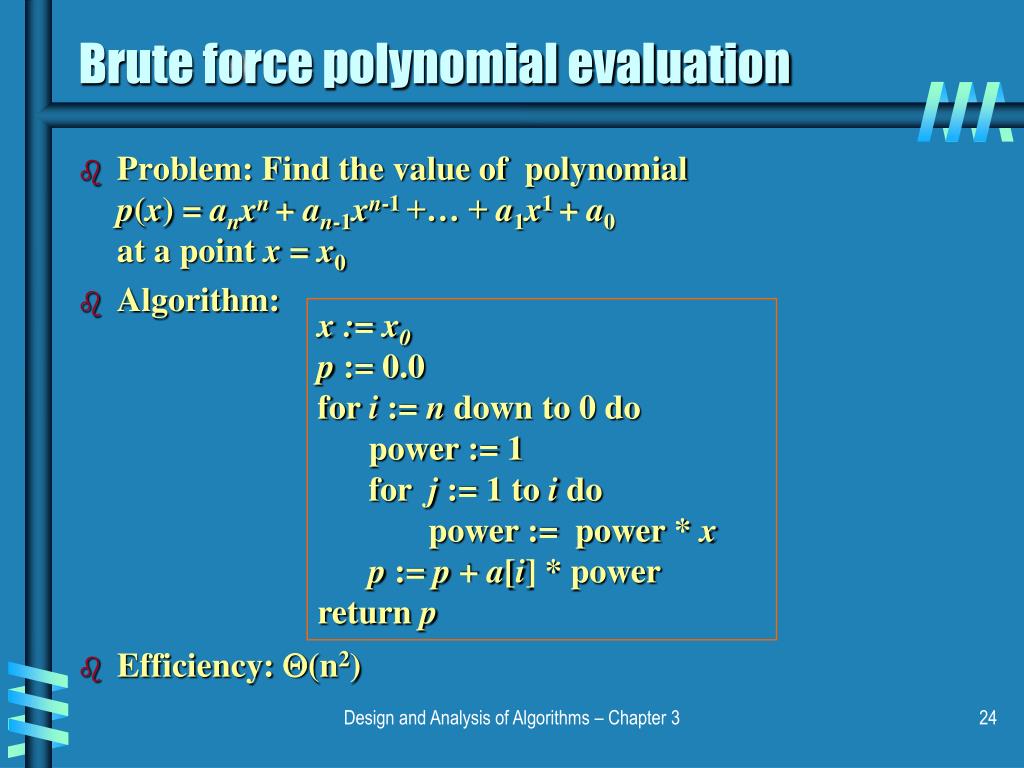 Brute force polynomial evaluation

Problem: Find the value of polynomial $p(x) = a_n x^n + a_{n-1} x^{n-1} + \dots + a_1 x^1 + a_0$ at a point $x = x_0$

Algorithm:

$x := x_0$
$p := 0.0$
for $i := n$ down to 0 do
power := 1
for $j := 1$ to $i$ do
power := power * $x$
$p := p + a[i]$ * power
return $p$

Efficiency: $\Theta(n^2)$

Design and Analysis of Algorithms – Chapter 3

24